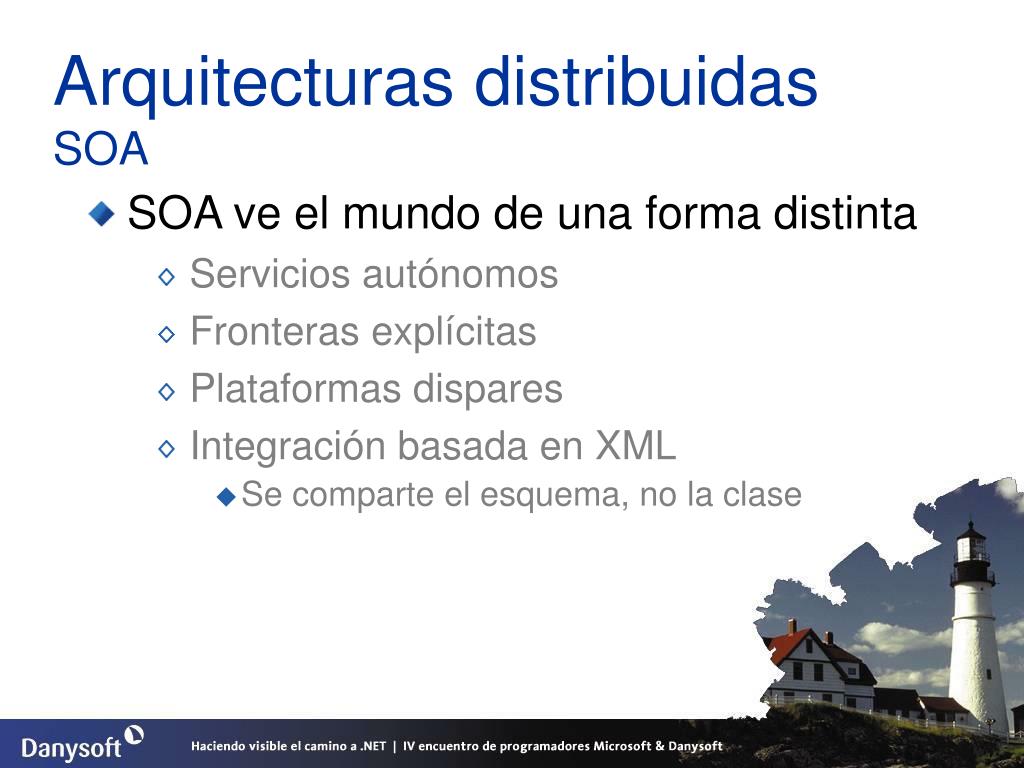 Arquitecturas distribuidas
SOA

SOA ve el mundo de una forma distinta

Servicios autónomos

Fronteras explícitas

Plataformas dispares

Integración basada en XML

Se comparte el esquema, no la clase

Danysoft

Haciendo visible el camino a .NET | IV encuentro de programadores Microsoft & Danysoft